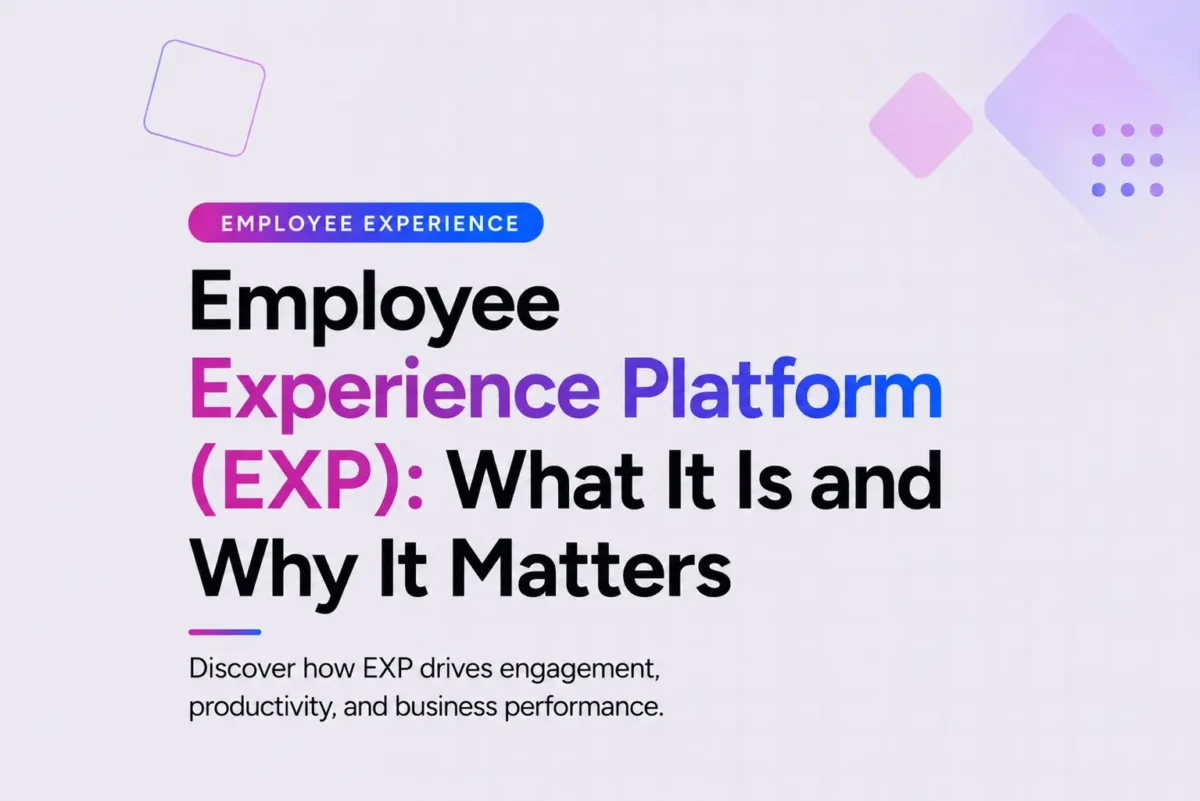 EMPLOYEE EXPERIENCE

Employee Experience Platform (EXP): What It Is and Why It Matters

Discover how EXP drives engagement, productivity, and business performance.